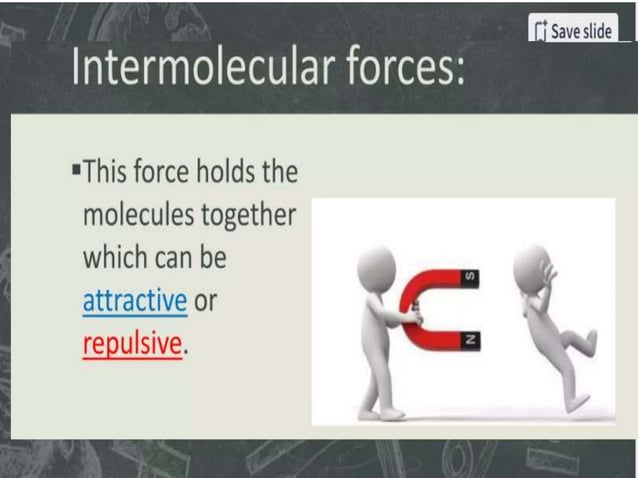 Save slide

Intermolecular forces:

▪This force holds the molecules together which can be attractive or repulsive.

S

N